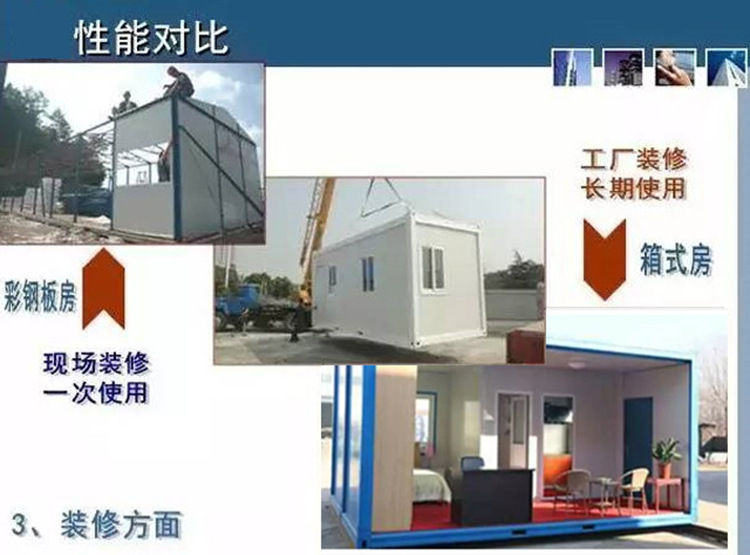 性能对比

工厂装修
长期使用

箱式房

彩钢板房

现场装修
一次使用

3、装修方面